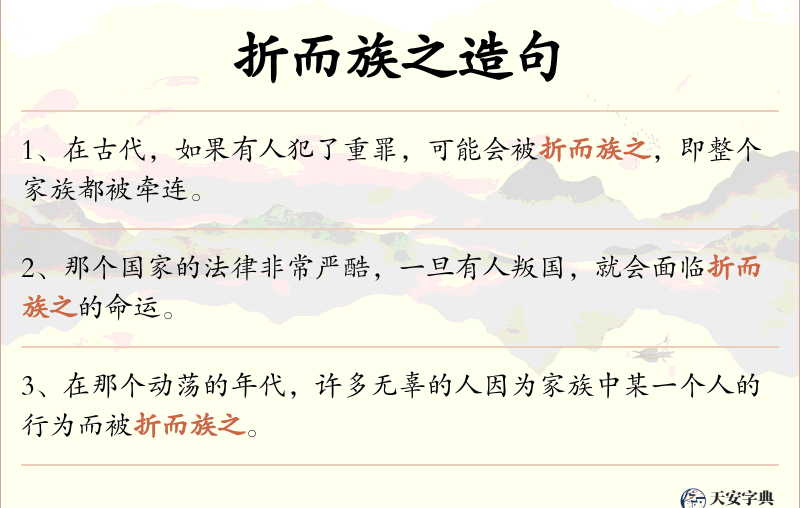 折而族之造句

1、在古代，如果有人犯了重罪，可能会被折而族之，即整个家族都被牵连。

2、那个国家的法律非常严酷，一旦有人叛国，就会面临折而族之的命运。

3、在那个动荡的年代，许多无辜的人因为家族中某一个人的行为而被折而族之。

天安字典